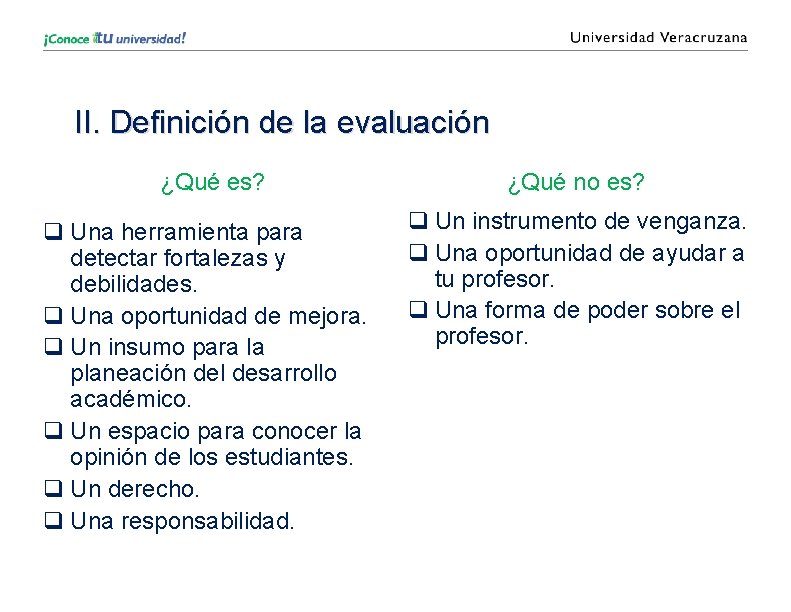 ¡Conoce tu universidad!

Universidad Veracruzana

II. Definición de la evaluación

¿Qué es?

❑ Una herramienta para detectar fortalezas y debilidades.
❑ Una oportunidad de mejora.
❑ Un insumo para la planeación del desarrollo académico.
❑ Un espacio para conocer la opinión de los estudiantes.
❑ Un derecho.
❑ Una responsabilidad.

¿Qué no es?

❑ Un instrumento de venganza.
❑ Una oportunidad de ayudar a tu profesor.
❑ Una forma de poder sobre el profesor.